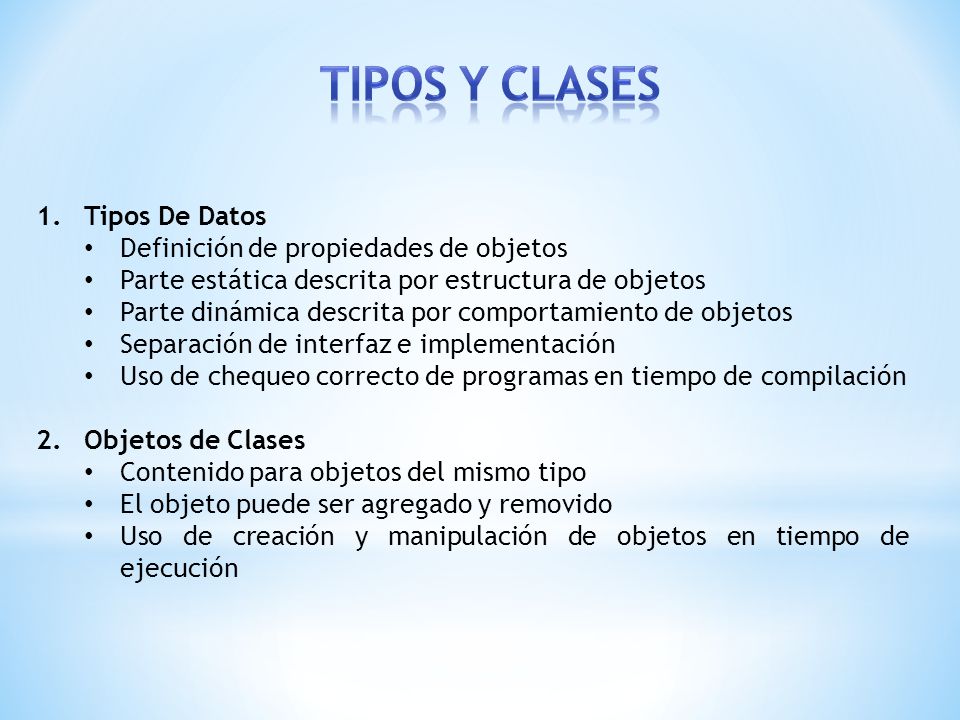 TIPOS Y CLASES

1. Tipos De Datos
• Definición de propiedades de objetos
• Parte estática descrita por estructura de objetos
• Parte dinámica descrita por comportamiento de objetos
• Separación de interfaz e implementación
• Uso de chequeo correcto de programas en tiempo de compilación

2. Objetos de Clases
• Contenido para objetos del mismo tipo
• El objeto puede ser agregado y removido
• Uso de creación y manipulación de objetos en tiempo de ejecución